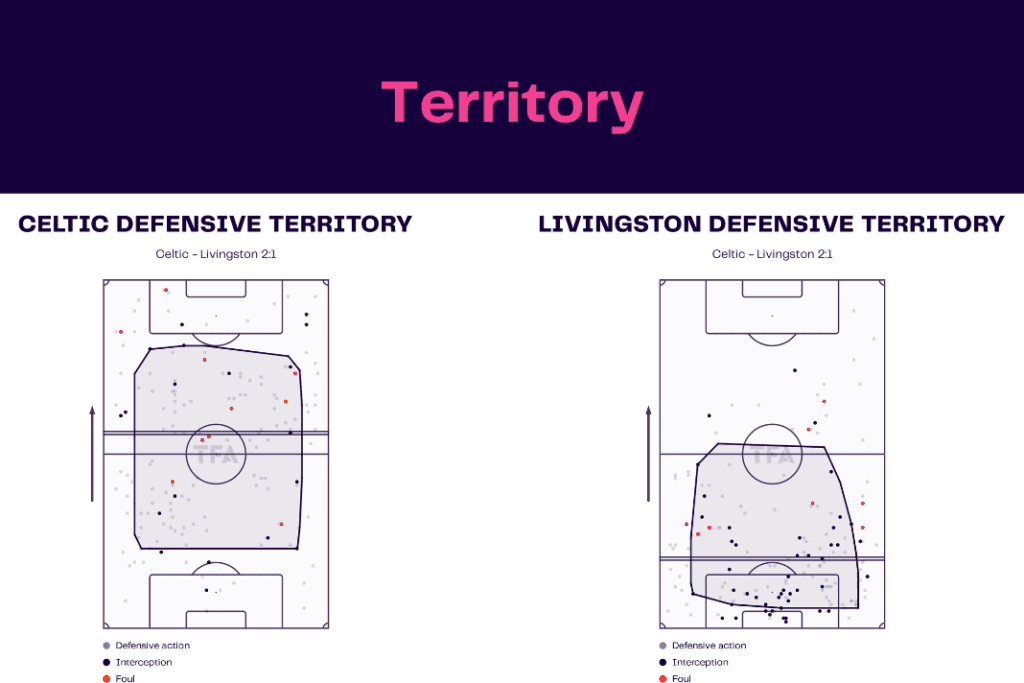 Territory

CELTIC DEFENSIVE TERRITORY

Celtic - Livingston 2:1

TFA

Defensive action
Interception
Foul

LIVINGSTON DEFENSIVE TERRITORY

Celtic - Livingston 2:1

TFA

Defensive action
Interception
Foul